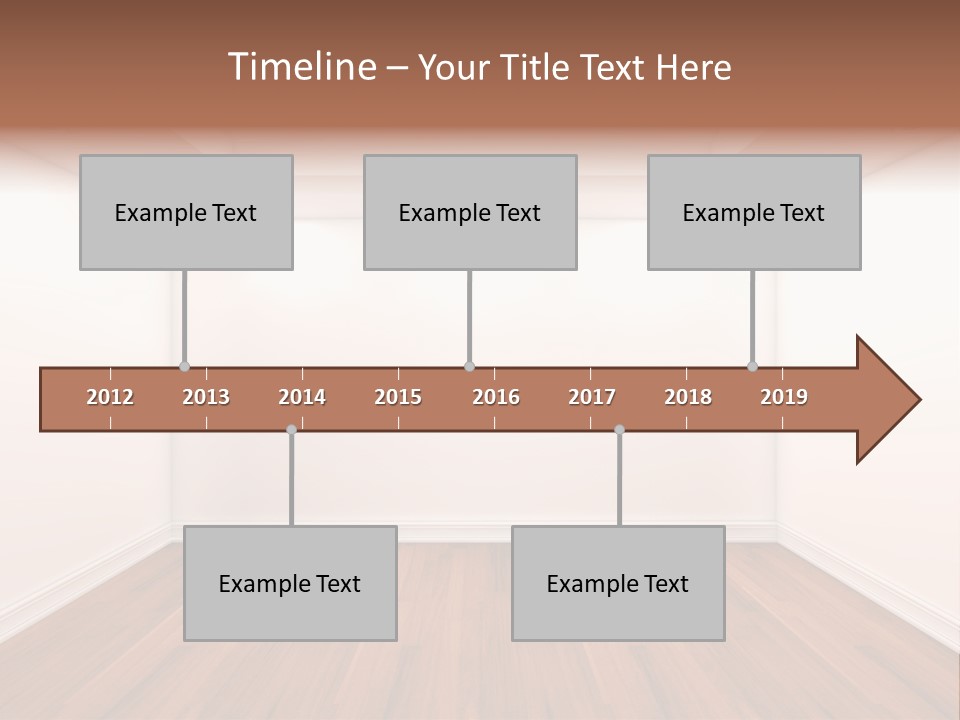 Timeline – Your Title Text Here

Example Text

Example Text

Example Text

2012 2013 2014 2015 2016 2017 2018 2019

Example Text

Example Text